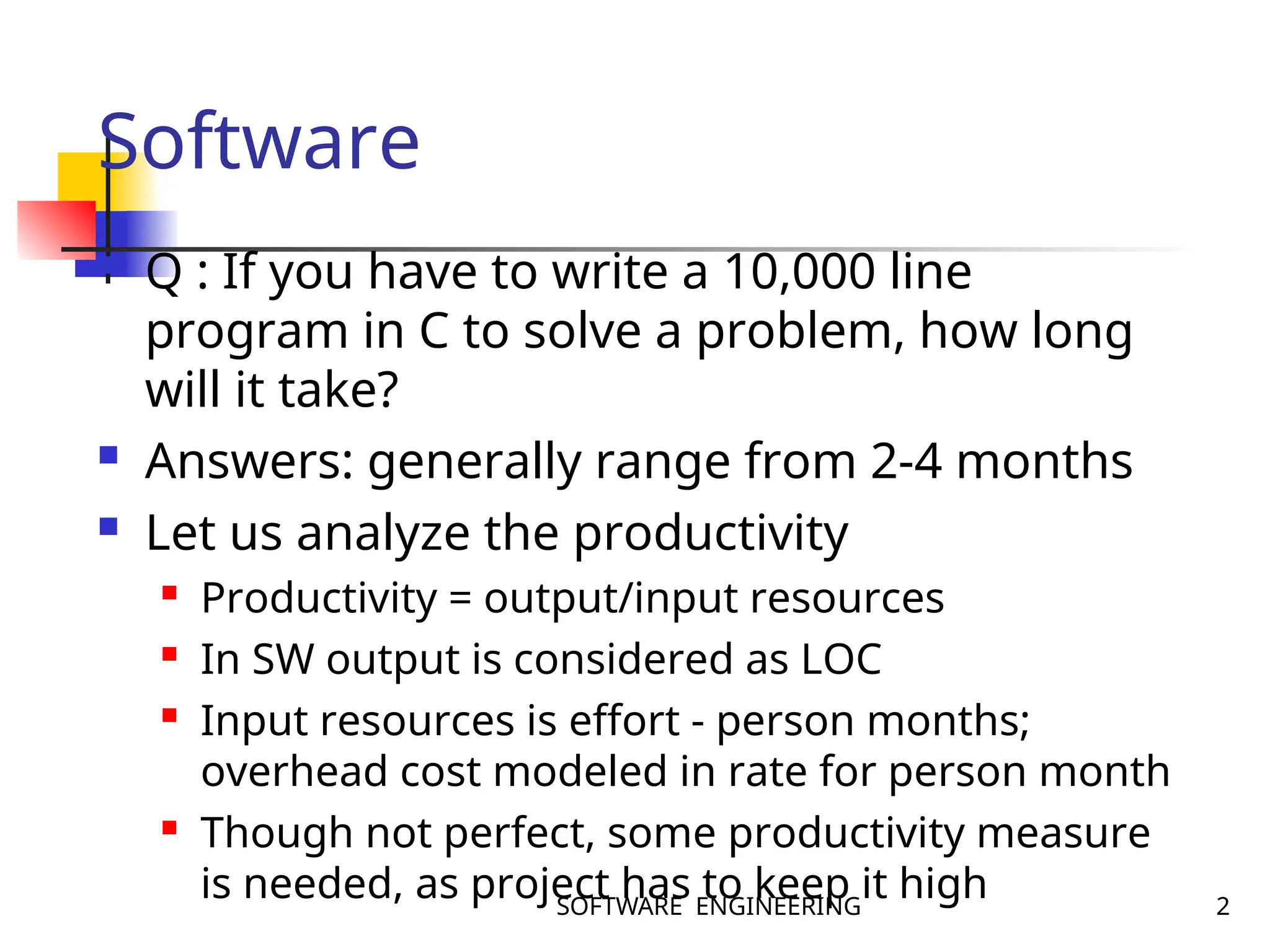 Software

Q : If you have to write a 10,000 line program in C to solve a problem, how long will it take?

Answers: generally range from 2-4 months

Let us analyze the productivity

Productivity = output/input resources

In SW output is considered as LOC

Input resources is effort - person months; overhead cost modeled in rate for person month

Though not perfect, some productivity measure is needed, as project has to keep it high

SOFTWARE ENGINEERING

2